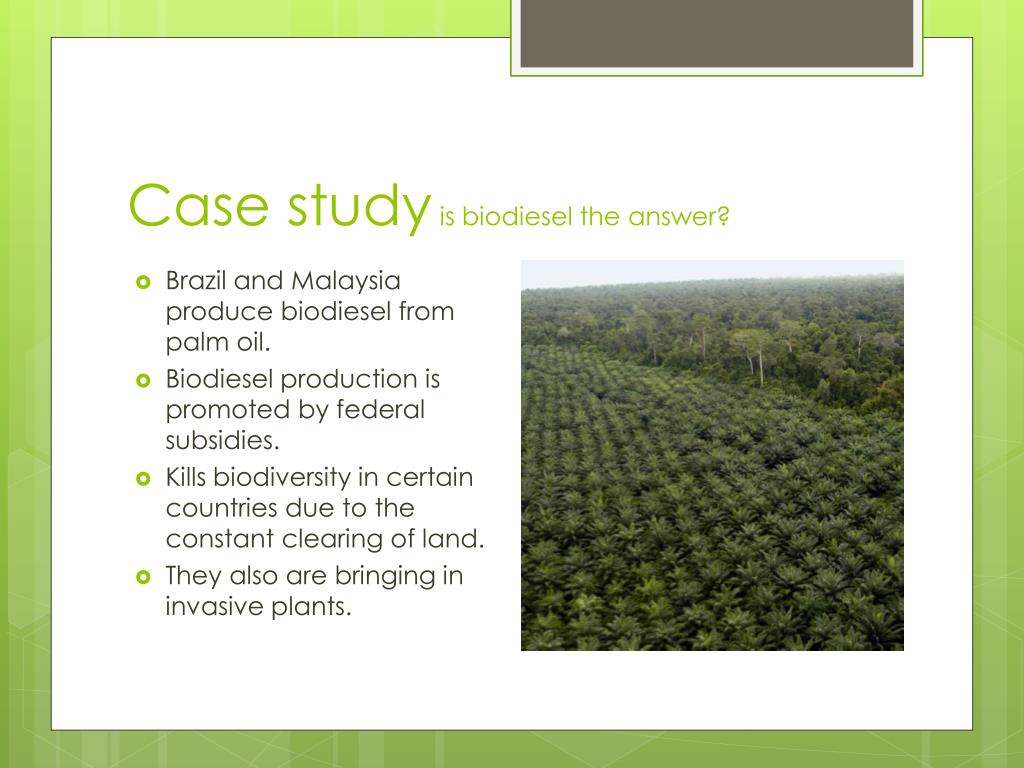 Case study is biodiesel the answer?

- Brazil and Malaysia produce biodiesel from palm oil.
- Biodiesel production is promoted by federal subsidies.
- Kills biodiversity in certain countries due to the constant clearing of land.
- They also are bringing in invasive plants.